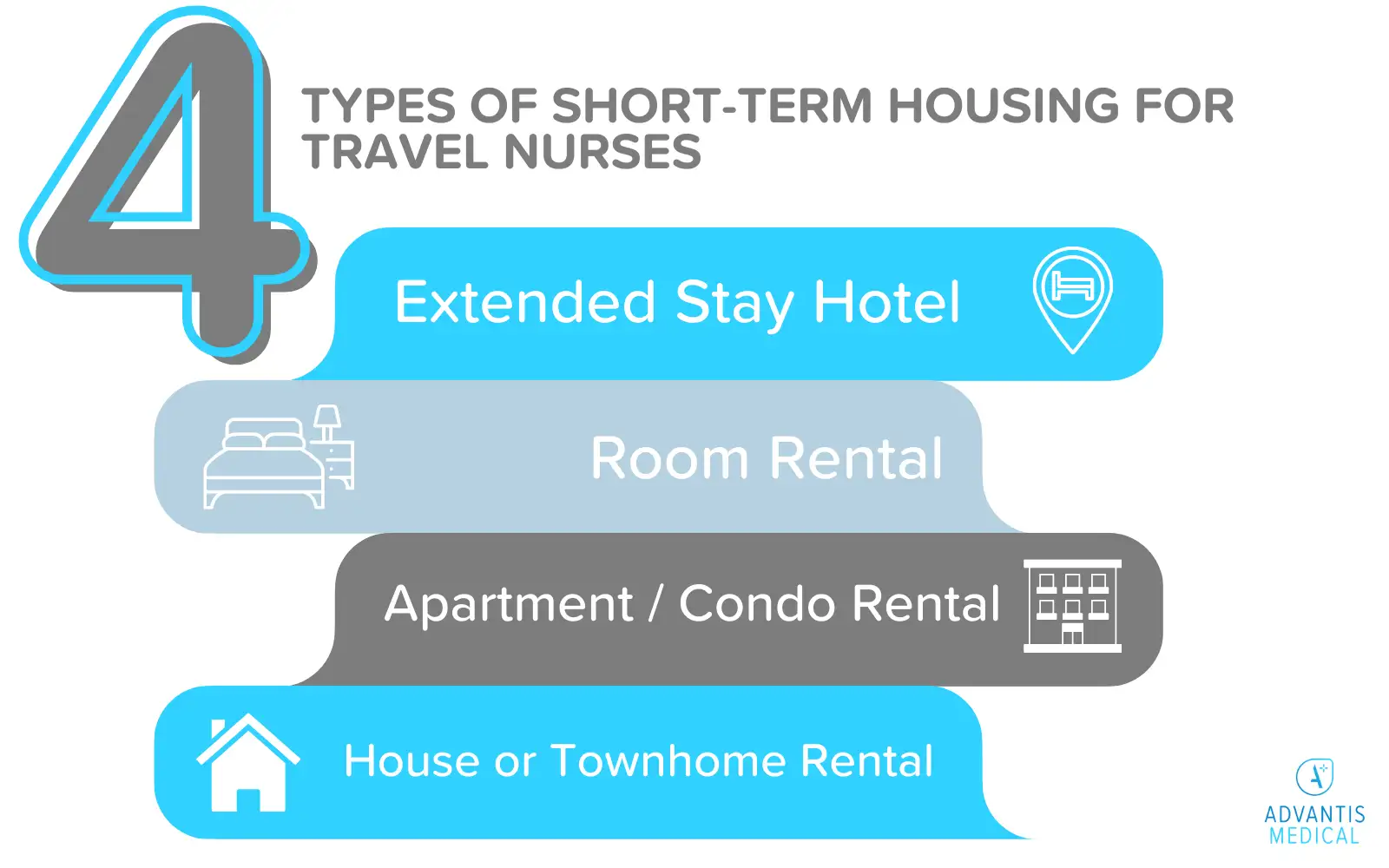 4

TYPES OF SHORT-TERM HOUSING FOR TRAVEL NURSES

Extended Stay Hotel

Room Rental

Apartment / Condo Rental

House or Townhome Rental

ADVANTIS MEDICAL